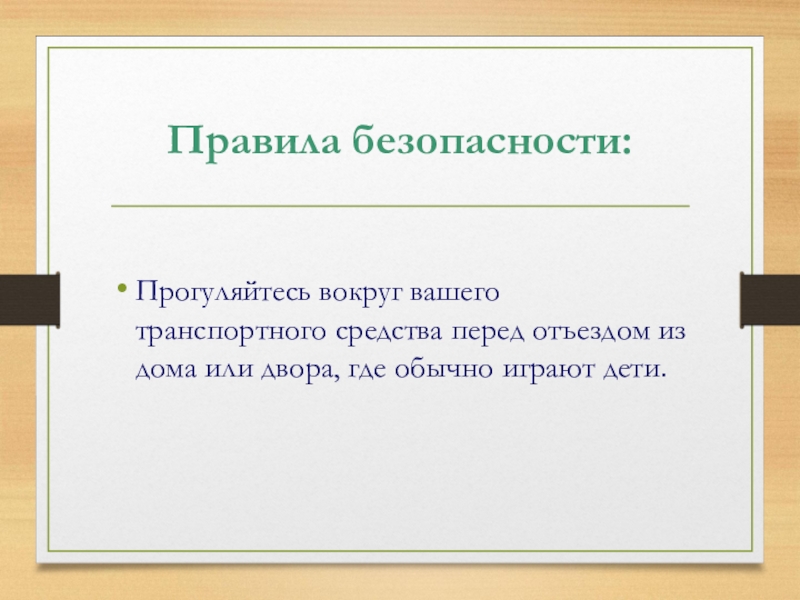 Правила безопасности:

• Прогуляйтесь вокруг вашего транспортного средства перед отъездом из дома или двора, где обычно играют дети.